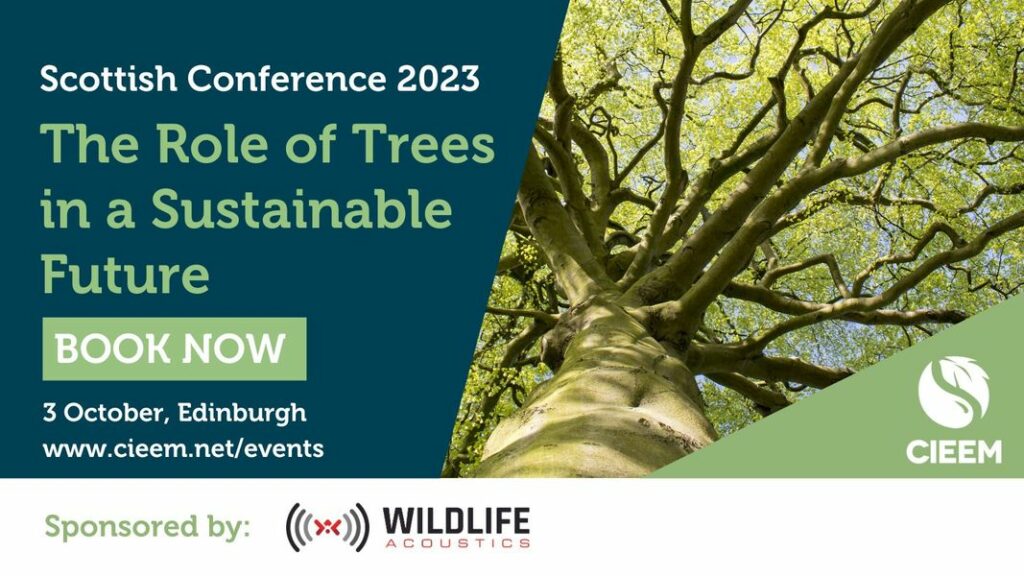 Scottish Conference 2023

The Role of Trees in a Sustainable Future

BOOK NOW

3 October, Edinburgh
www.cieem.net/events

CIEEM

Sponsored by:

WILDLIFE ACOUSTICS